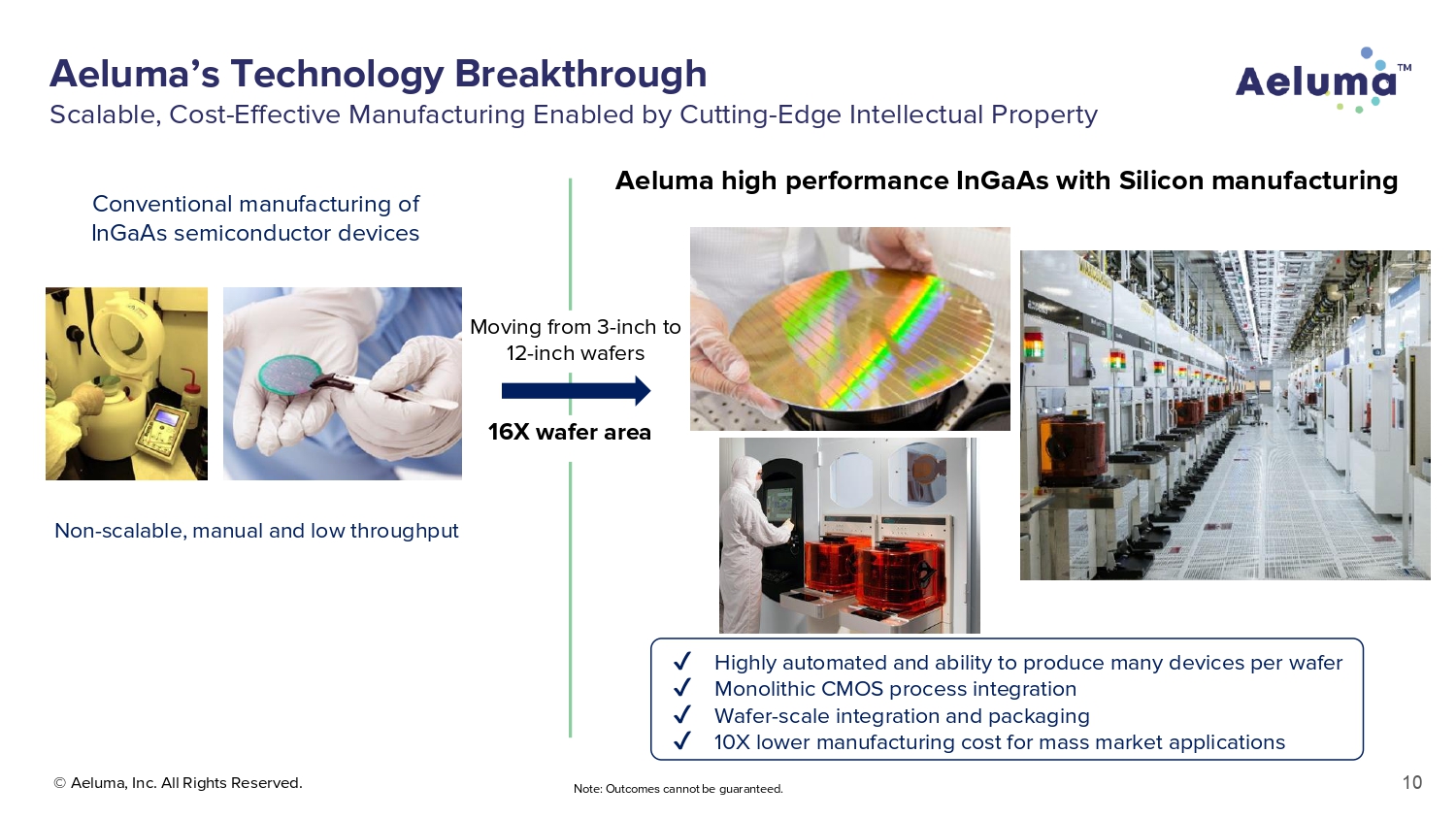 Aeluma's Technology Breakthrough
Scalable, Cost-Effective Manufacturing Enabled by Cutting-Edge Intellectual Property

Aeluma™

Conventional manufacturing of InGaAs semiconductor devices

Non-scalable, manual and low throughput

Moving from 3-inch to 12-inch wafers

16X wafer area

Aeluma high performance InGaAs with Silicon manufacturing

✓ Highly automated and ability to produce many devices per wafer
✓ Monolithic CMOS process integration
✓ Wafer-scale integration and packaging
✓ 10X lower manufacturing cost for mass market applications

© Aeluma, Inc. All Rights Reserved.

Note: Outcomes cannot be guaranteed.

10